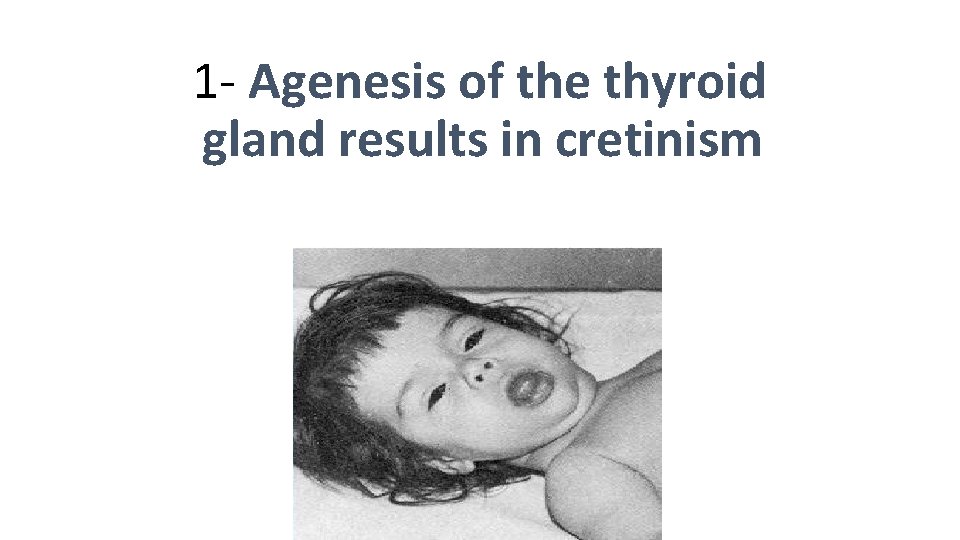 1- Agenesis of the thyroid gland results in cretinism